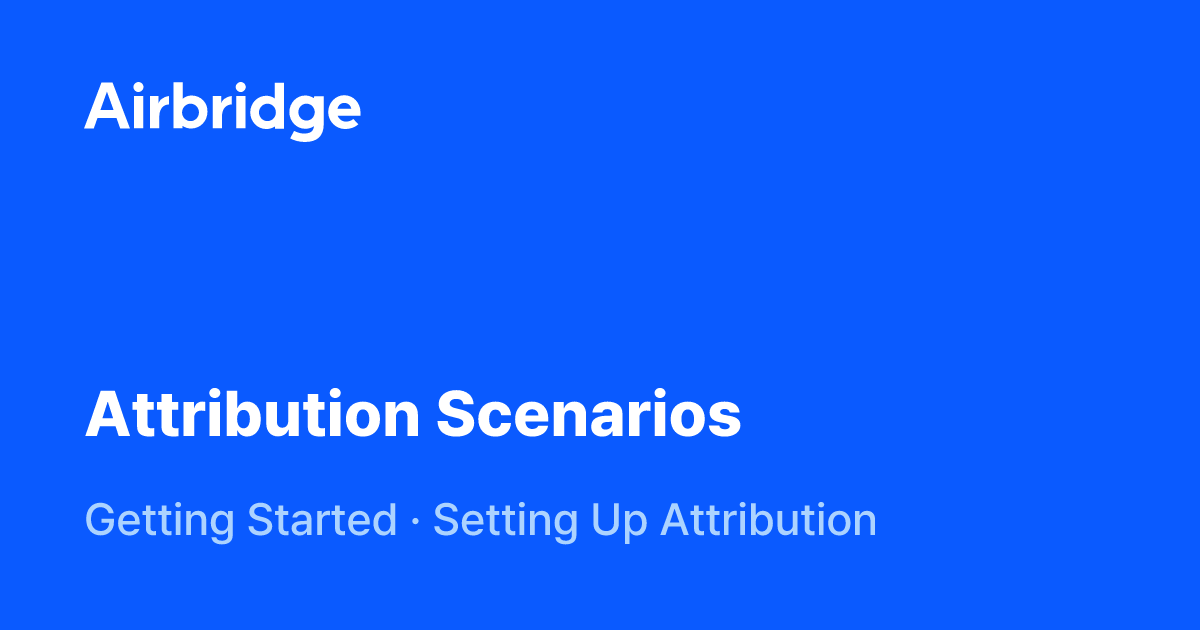 Airbridge

Attribution Scenarios

Getting Started · Setting Up Attribution